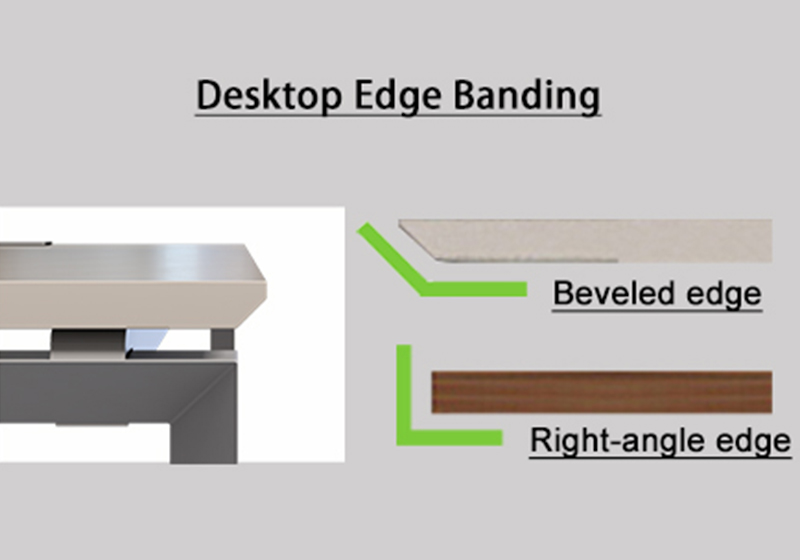 Desktop Edge Banding

Beveled edge

Right-angle edge